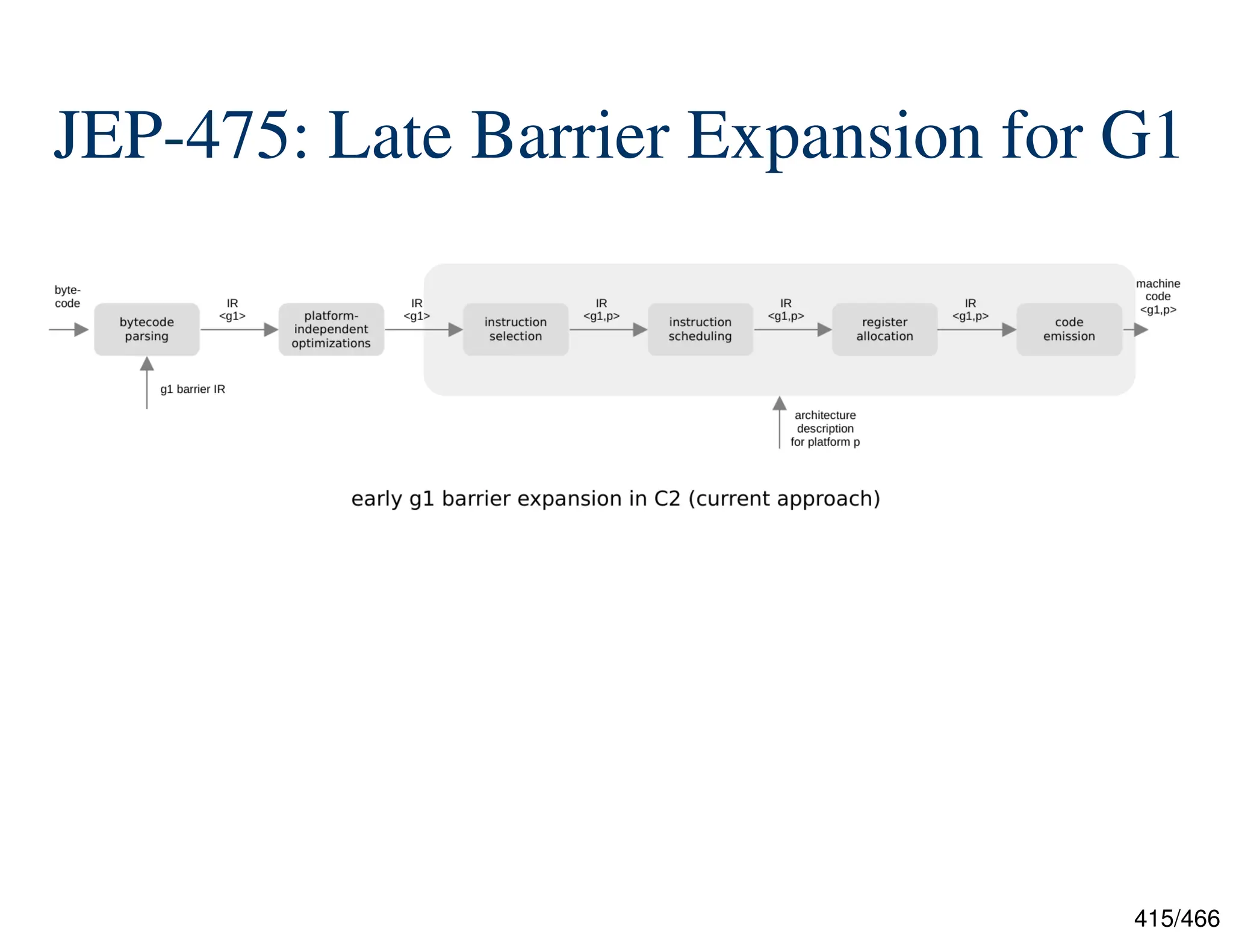 JEP-475: Late Barrier Expansion for G1

byte-code

bytecode parsing

IR <g1>

platform-independent optimizations

IR <g1>

instruction selection

IR <g1,p>

instruction scheduling

IR <g1,p>

register allocation

IR <g1,p>

code emission

machine code <g1,p>

g1 barrier IR

architecture description for platform p

early g1 barrier expansion in C2 (current approach)

415/466